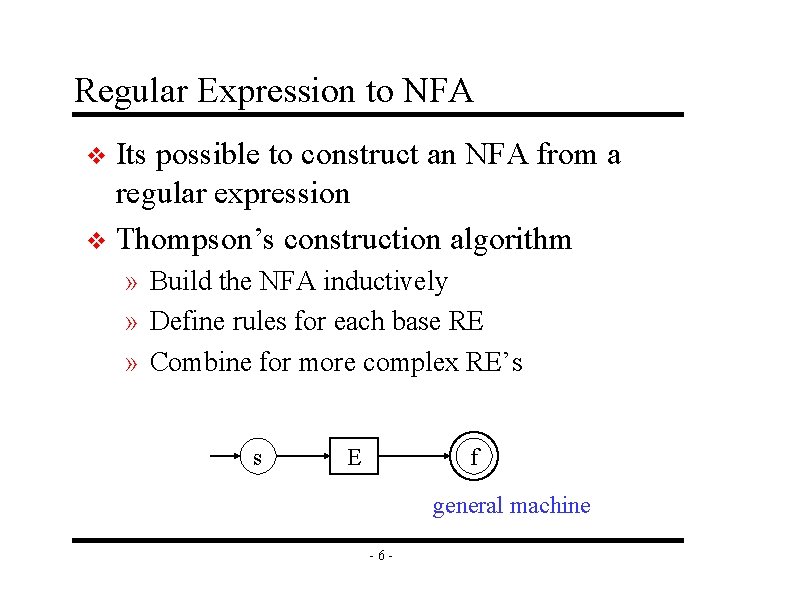 Regular Expression to NFA

❖ Its possible to construct an NFA from a regular expression

❖ Thompson's construction algorithm

» Build the NFA inductively

» Define rules for each base RE

» Combine for more complex RE's

s

E

f

general machine

- 6 -